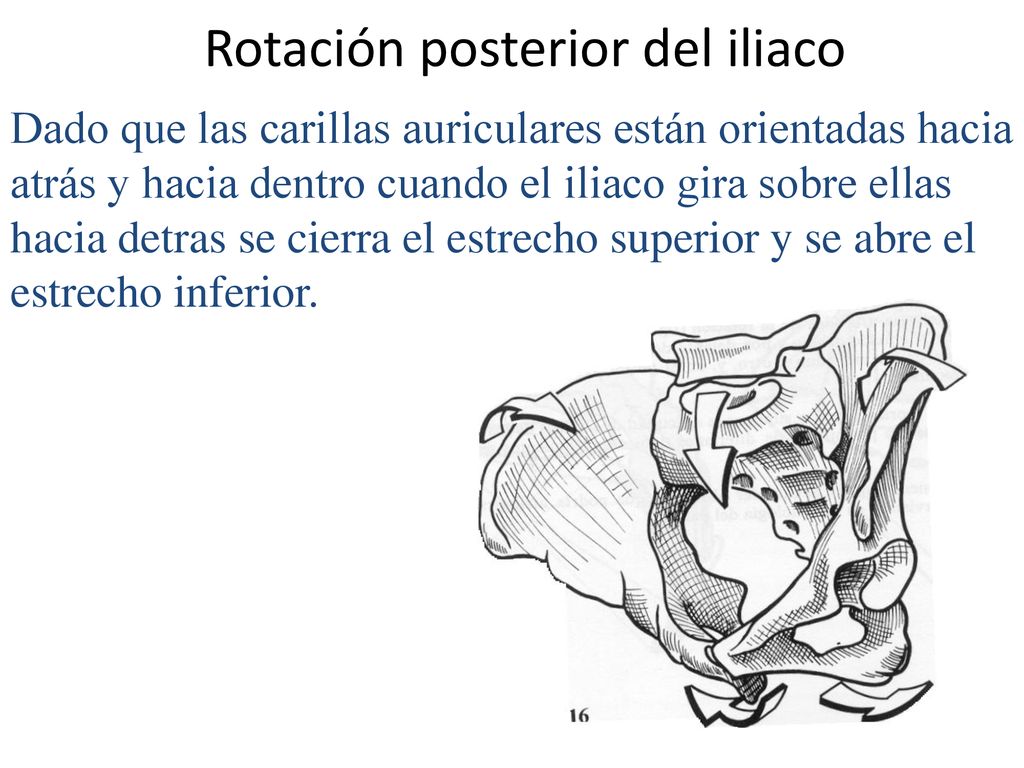 Rotación posterior del iliaco

Dado que las carillas auriculares están orientadas hacia atrás y hacia dentro cuando el iliaco gira sobre ellas hacia detras se cierra el estrecho superior y se abre el estrecho inferior.

16